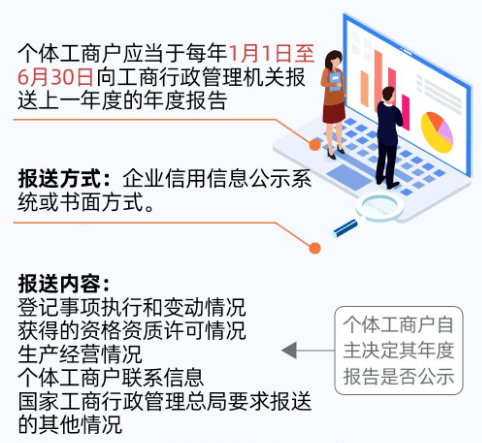 个体工商户应当于每年1月1日至6月30日向工商行政管理机关报送上一年度的年度报告

报送方式：企业信用信息公示系统或书面方式。

报送内容：
登记事项执行和变动情况
获得的资格资质许可情况
生产经营情况
个体工商户联系信息
国家工商行政管理总局要求报送的其他情况

个体工商户自主决定其年度报告是否公示